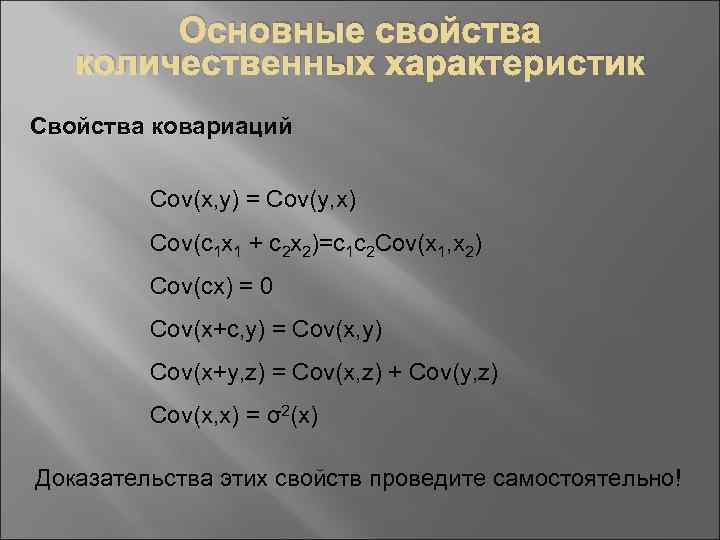 Основные свойства количественных характеристик

Свойства ковариаций

$Cov(x,y) = Cov(y,x)$

$Cov(c_1x_1 + c_2x_2)=c_1c_2Cov(x_1,x_2)$

$Cov(cx) = 0$

$Cov(x+c,y) = Cov(x,y)$

$Cov(x+y,z) = Cov(x,z) + Cov(y,z)$

$Cov(x,x) = \sigma^2(x)$

Доказательства этих свойств проведите самостоятельно!